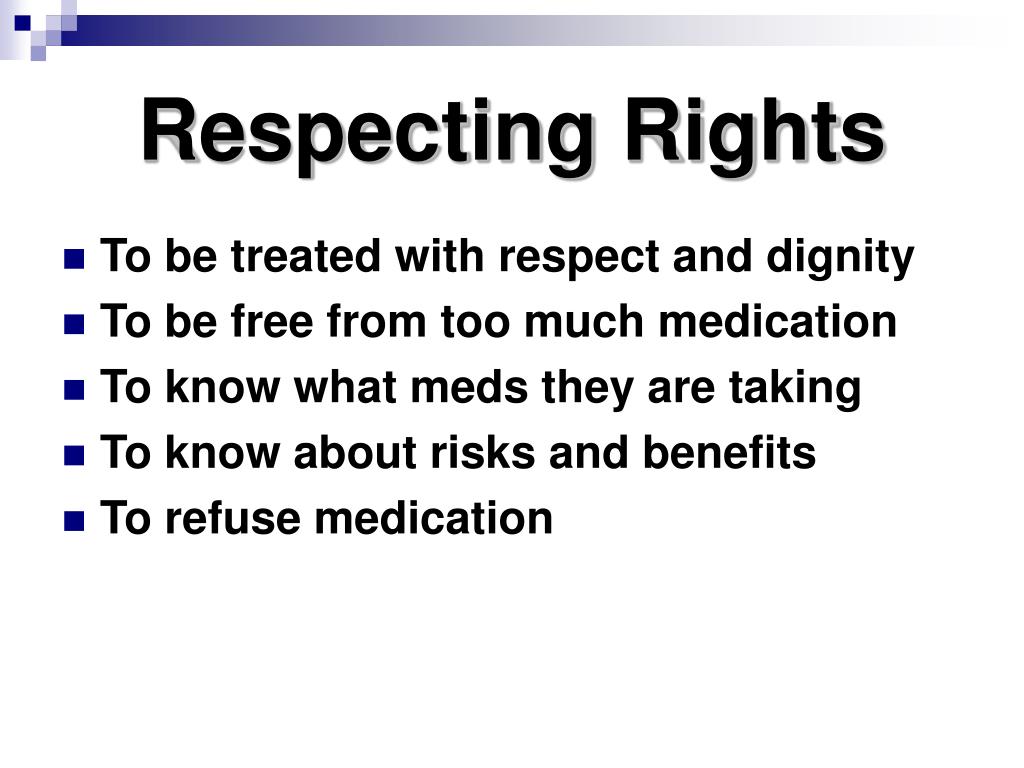 Respecting Rights

- To be treated with respect and dignity
- To be free from too much medication
- To know what meds they are taking
- To know about risks and benefits
- To refuse medication